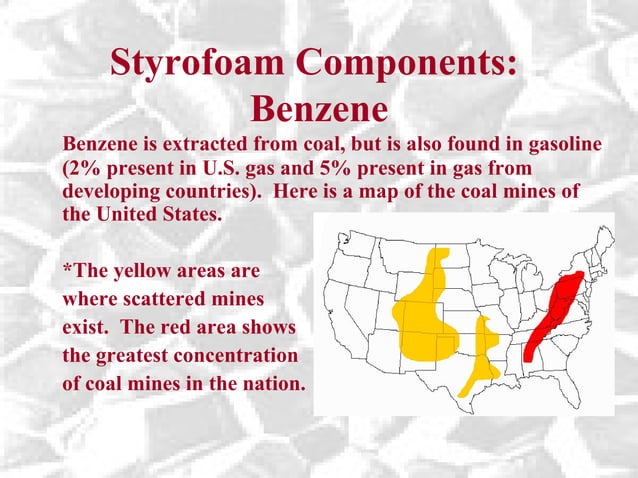 Styrofoam Components: Benzene

Benzene is extracted from coal, but is also found in gasoline (2% present in U.S. gas and 5% present in gas from developing countries). Here is a map of the coal mines of the United States.

*The yellow areas are where scattered mines exist. The red area shows the greatest concentration of coal mines in the nation.